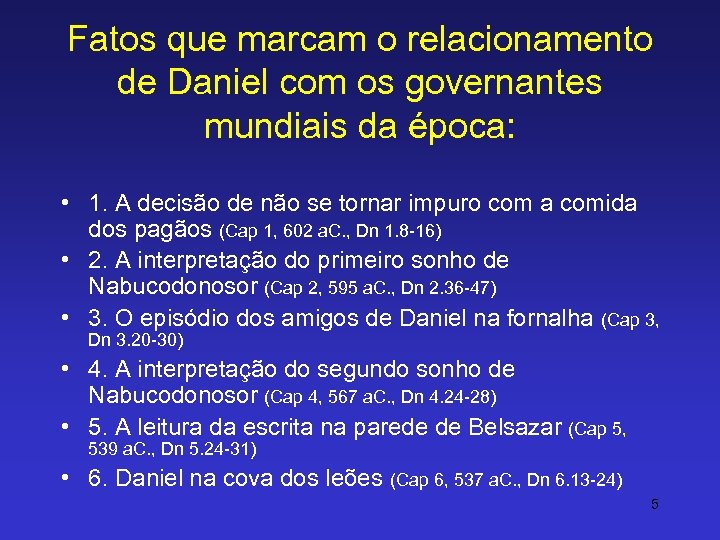 Fatos que marcam o relacionamento de Daniel com os governantes mundiais da época:

• 1. A decisão de não se tornar impuro com a comida dos pagãos (Cap 1, 602 aC., Dn 1.8-16)
• 2. A interpretação do primeiro sonho de Nabucodonosor (Cap 2, 595 aC., Dn 2.36-47)
• 3. O episódio dos amigos de Daniel na fornalha (Cap 3, Dn 3.20-30)
• 4. A interpretação do segundo sonho de Nabucodonosor (Cap 4, 567 aC., Dn 4.24-28)
• 5. A leitura da escrita na parede de Belsazar (Cap 5, 539 aC., Dn 5.24-31)
• 6. Daniel na cova dos leões (Cap 6, 537 aC., Dn 6.13-24)

5